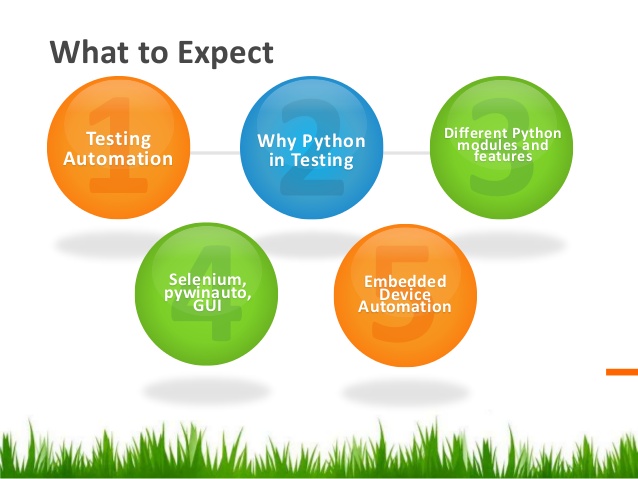 What to Expect

1
Testing Automation

2
Why Python in Testing

3
Different Python modules and features

4
Selenium, pywinauto, GUI

5
Embedded Device Automation